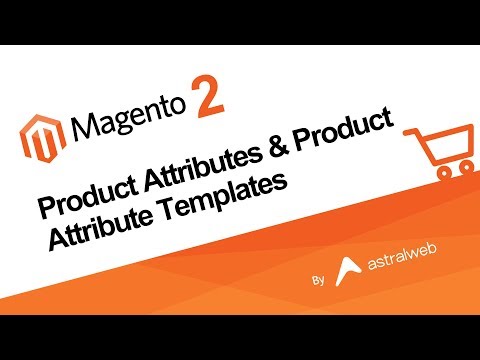 Magento 2

Product Attributes & Product Attribute Templates

By astralweb